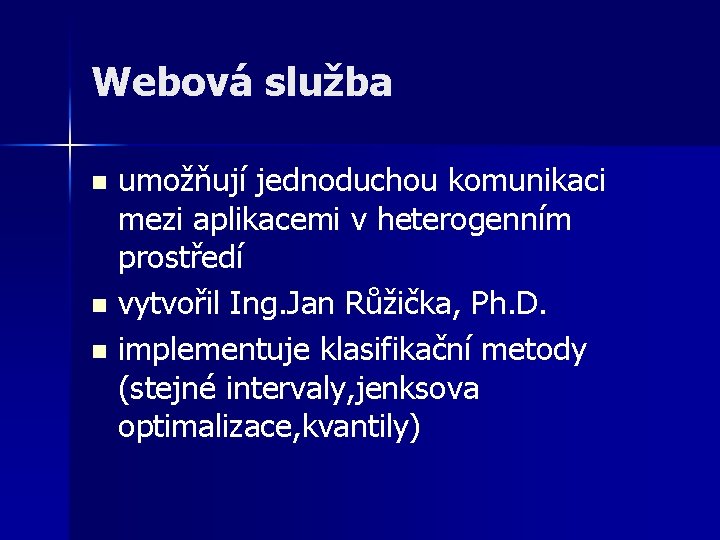 Webová služba

- umožňují jednoduchou komunikaci mezi aplikacemi v heterogenním prostředí
- vytvořil Ing.Jan Růžička, Ph.D.
- implementuje klasifikační metody (stejné intervaly,jenksova optimalizace,kvantily)